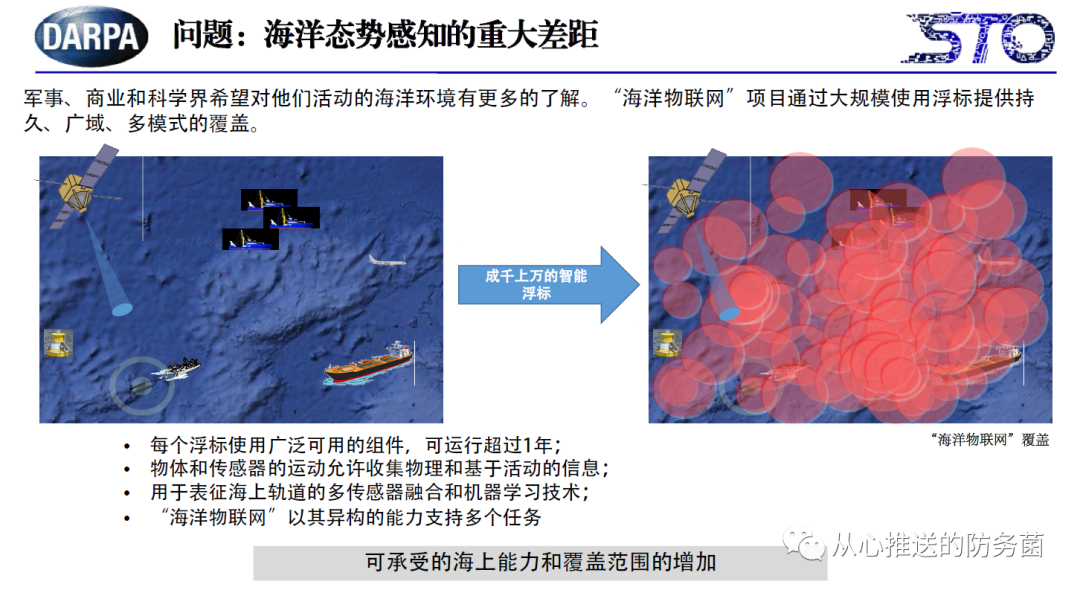 DARPA

问题：海洋态势感知的重大差距

STO

军事、商业和科学界希望对他们活动的海洋环境有更多的了解。“海洋物联网”项目通过大规模使用浮标提供持久、广域、多模式的覆盖。

成千上万的智能浮标

“海洋物联网”覆盖

• 每个浮标使用广泛可用的组件，可运行超过1年；
• 物体和传感器的运动允许收集物理和基于活动的信息；
• 用于表征海上轨道的多传感器融合和机器学习技术；
• “海洋物联网”以其异构的能力支持多个任务

可承受的海上能力和覆盖范围的增加

从心推送的防务菌